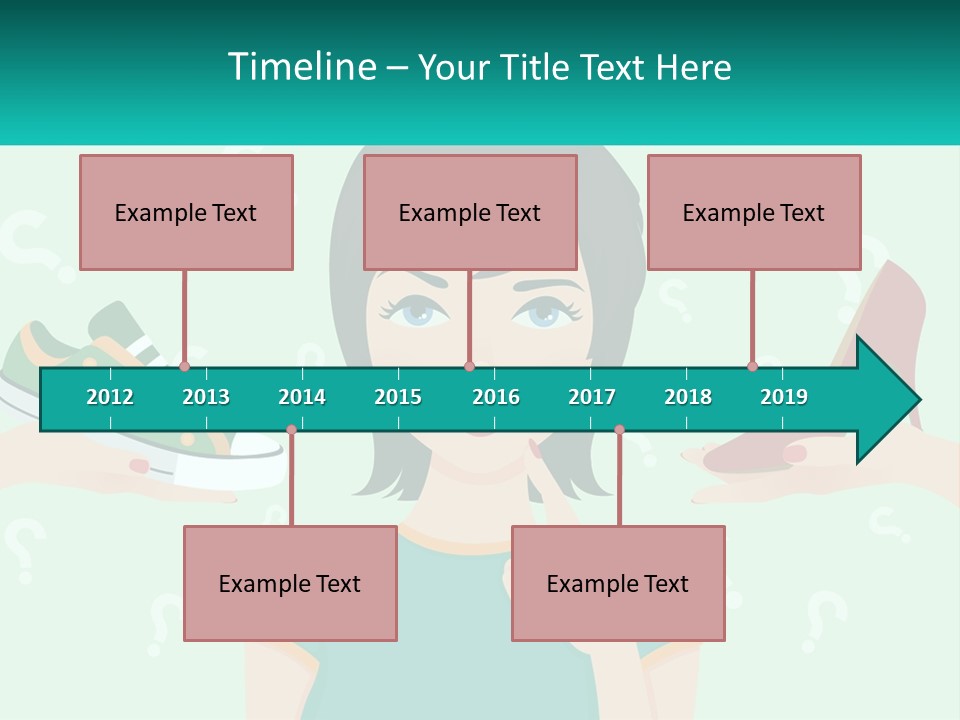 Timeline – Your Title Text Here

Example Text

Example Text

Example Text

2012 2013 2014 2015 2016 2017 2018 2019

Example Text

Example Text